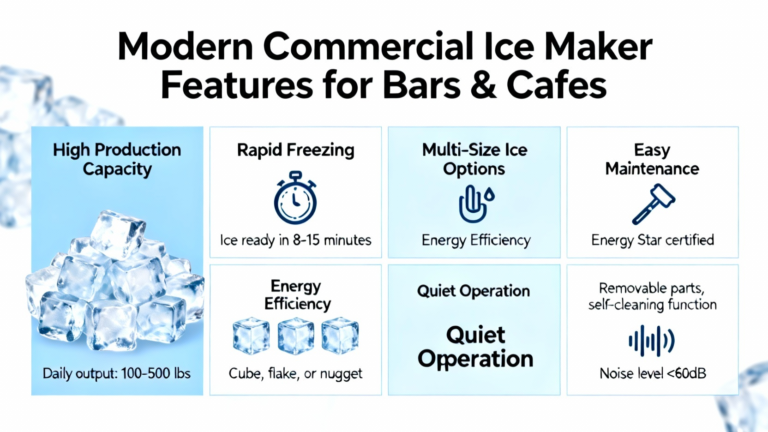 Modern Commercial Ice Maker Features for Bars & Cafes

High Production Capacity

Daily output: 100-500 lbs

Rapid Freezing

Ice ready in 8-15 minutes

Multi-Size Ice Options

Energy Efficiency

Easy Maintenance

Energy Star certified

Energy Efficiency

Cube, flake, or nugget

Quiet Operation

Quiet Operation

Removable parts, self-cleaning function

Noise level <60dB